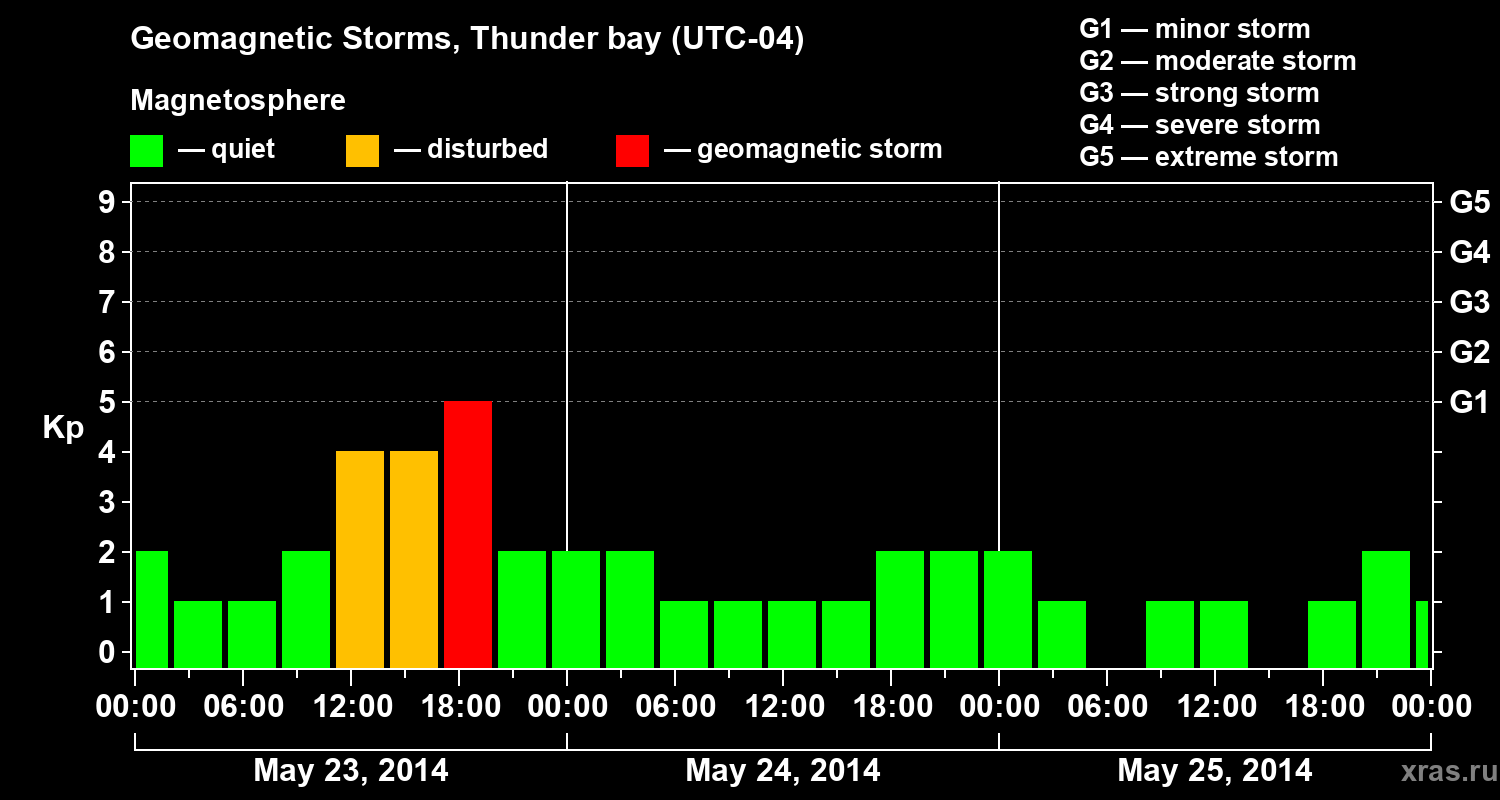 Geomagnetic Storms, Thunder bay (UTC-04)

Magnetosphere

— quiet — disturbed — geomagnetic storm

G1 — minor storm
G2 — moderate storm
G3 — strong storm
G4 — severe storm
G5 — extreme storm

Kp

9
8
7
6
5
4
3
2
1
0

G5
G4
G3
G2
G1

00:00 06:00 12:00 18:00 00:00 06:00 12:00 18:00 00:00 06:00 12:00 18:00 00:00

May 23, 2014
May 24, 2014
May 25, 2014

xras.ru